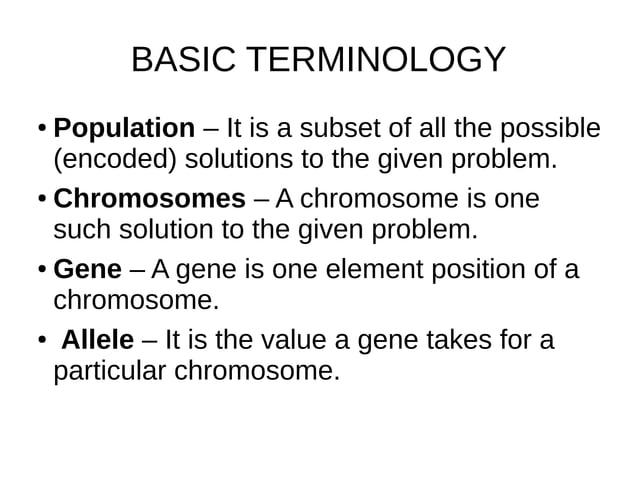 BASIC TERMINOLOGY

• Population – It is a subset of all the possible (encoded) solutions to the given problem.

• Chromosomes – A chromosome is one such solution to the given problem.

• Gene – A gene is one element position of a chromosome.

• Allele – It is the value a gene takes for a particular chromosome.